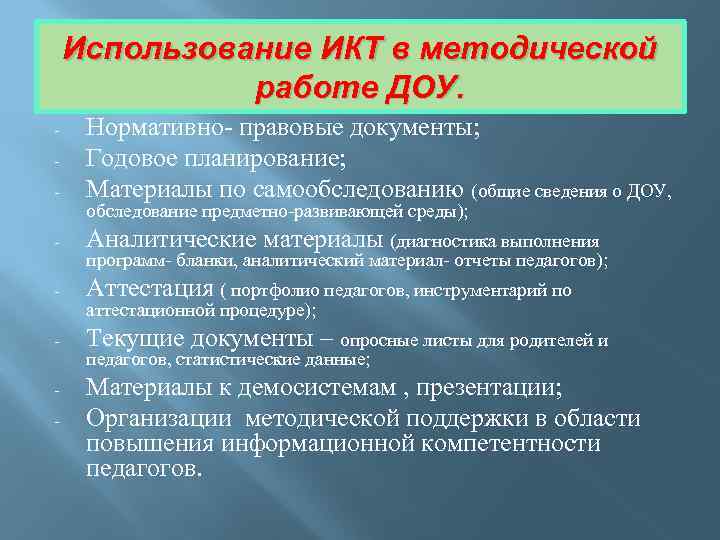 Использование ИКТ в методической работе ДОУ.

- Нормативно- правовые документы;
- Годовое планирование;
- Материалы по самообследованию (общие сведения о ДОУ, обследование предметно-развивающей среды);
- Аналитические материалы (диагностика выполнения программ- бланки, аналитический материал- отчеты педагогов);
- Аттестация ( портфолио педагогов, инструментарий по аттестационной процедуре);
- Текущие документы – опросные листы для родителей и педагогов, статистические данные;
- Материалы к демосистемам , презентации;
- Организации методической поддержки в области повышения информационной компетентности педагогов.